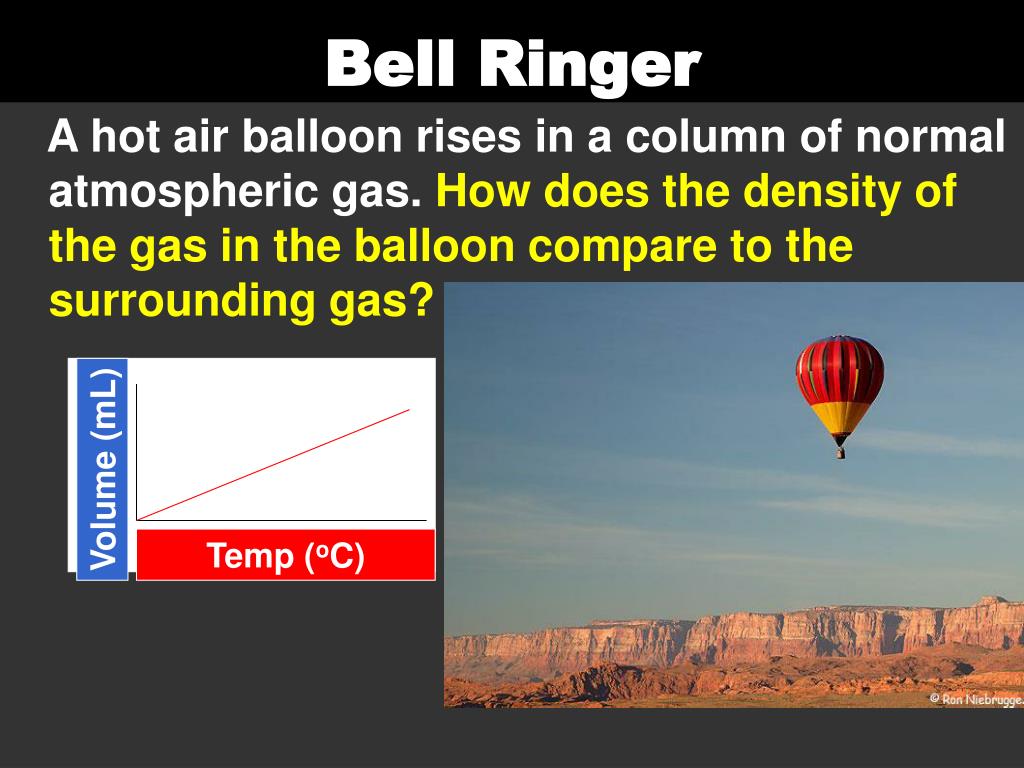 Bell Ringer

A hot air balloon rises in a column of normal atmospheric gas. How does the density of the gas in the balloon compare to the surrounding gas?

Volume (mL)

Temp ($^oC$)

© Ron Niebrugge